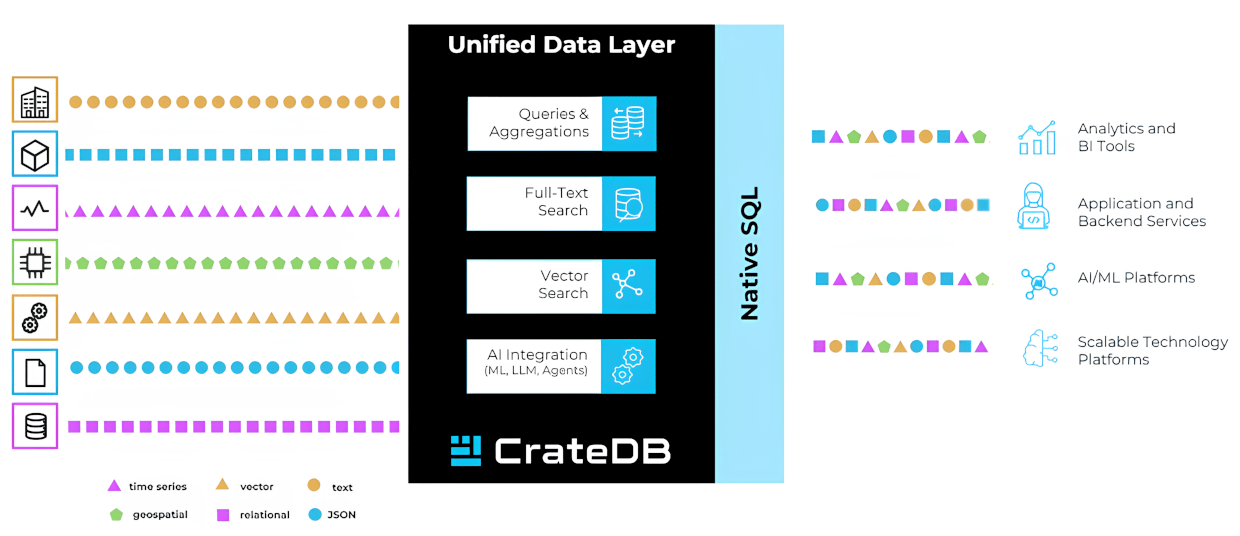 Unified Data Layer

Queries & Aggregations

Full-Text Search

Vector Search

AI Integration (ML, LLM, Agents)

CrateDB

Native SQL

Analytics and BI Tools

Application and Backend Services

AI/ML Platforms

Scalable Technology Platforms

time series
vector
text
geospatial
relational
JSON